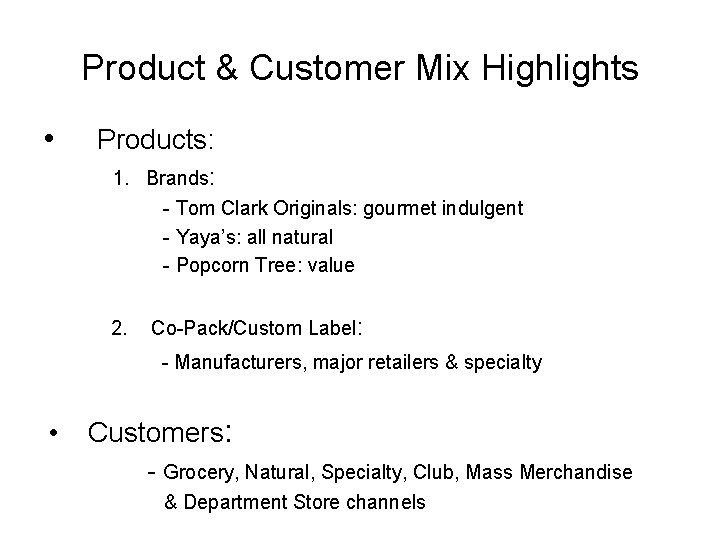 Product & Customer Mix Highlights

• Products:

1. Brands:
- Tom Clark Originals: gourmet indulgent
- Yaya's: all natural
- Popcorn Tree: value

2. Co-Pack/Custom Label:
- Manufacturers, major retailers & specialty

• Customers:
- Grocery, Natural, Specialty, Club, Mass Merchandise & Department Store channels